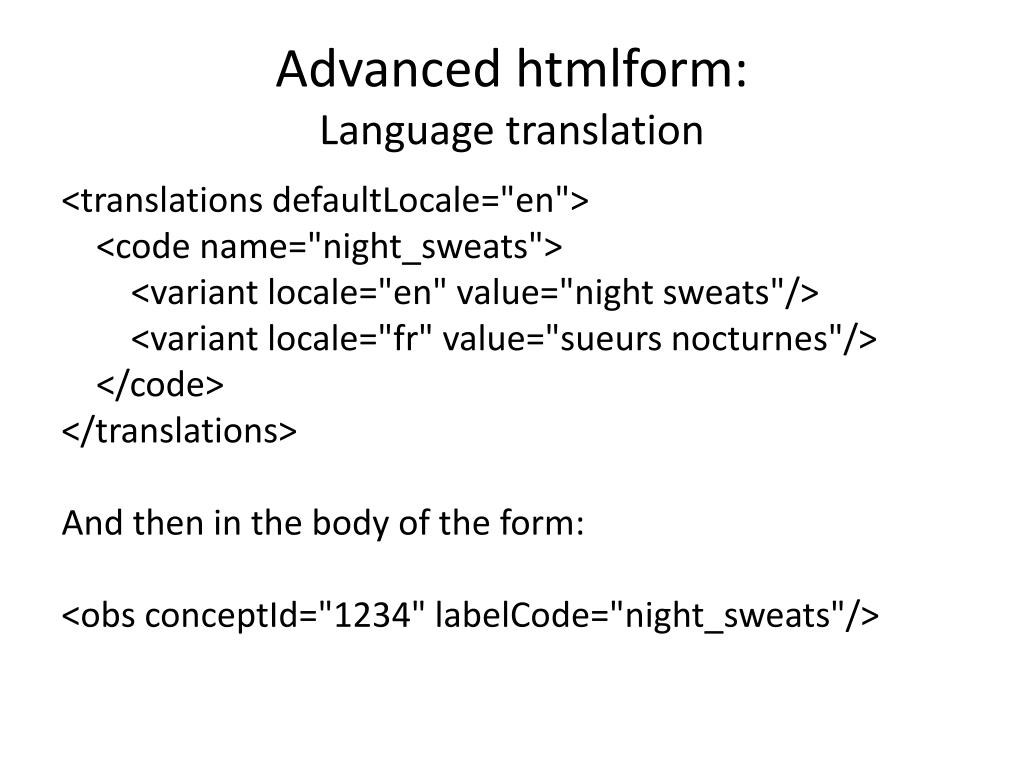 Advanced htmlform:
Language translation

<translations defaultLocale="en">
<code name="night_sweats">
<variant locale="en" value="night sweats"/>
<variant locale="fr" value="sueurs nocturnes"/>
</code>
</translations>

And then in the body of the form:

<obs conceptId="1234" labelCode="night_sweats"/>